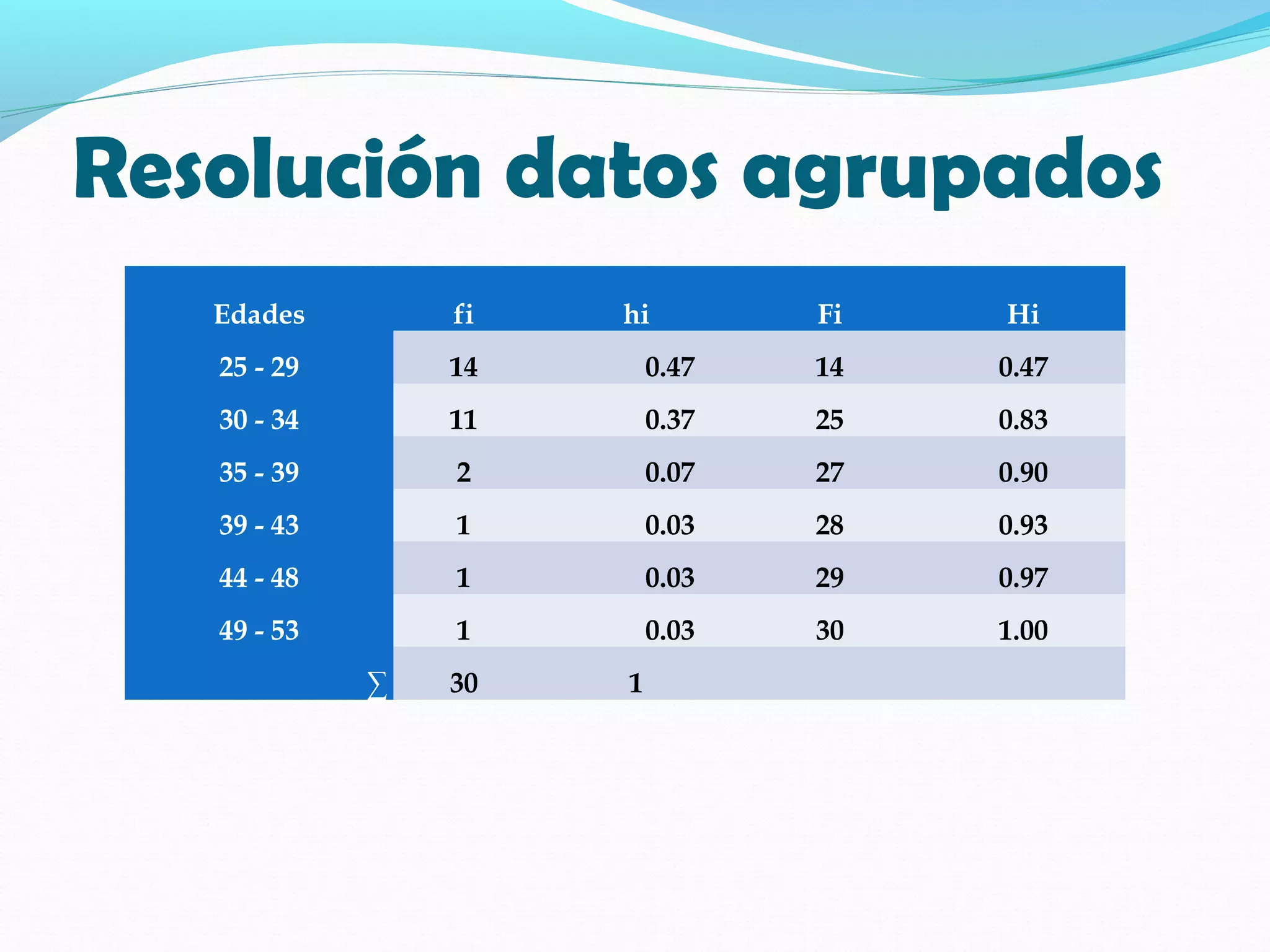 Resolución datos agrupados

| Edades | fi | hi | Fi | Hi |
|---|---|---|---|---|
| 25 - 29 | 14 | 0.47 | 14 | 0.47 |
| 30 - 34 | 11 | 0.37 | 25 | 0.83 |
| 35 - 39 | 2 | 0.07 | 27 | 0.90 |
| 39 - 43 | 1 | 0.03 | 28 | 0.93 |
| 44 - 48 | 1 | 0.03 | 29 | 0.97 |
| 49 - 53 | 1 | 0.03 | 30 | 1.00 |
| $\sum$ | 30 | 1 | | |